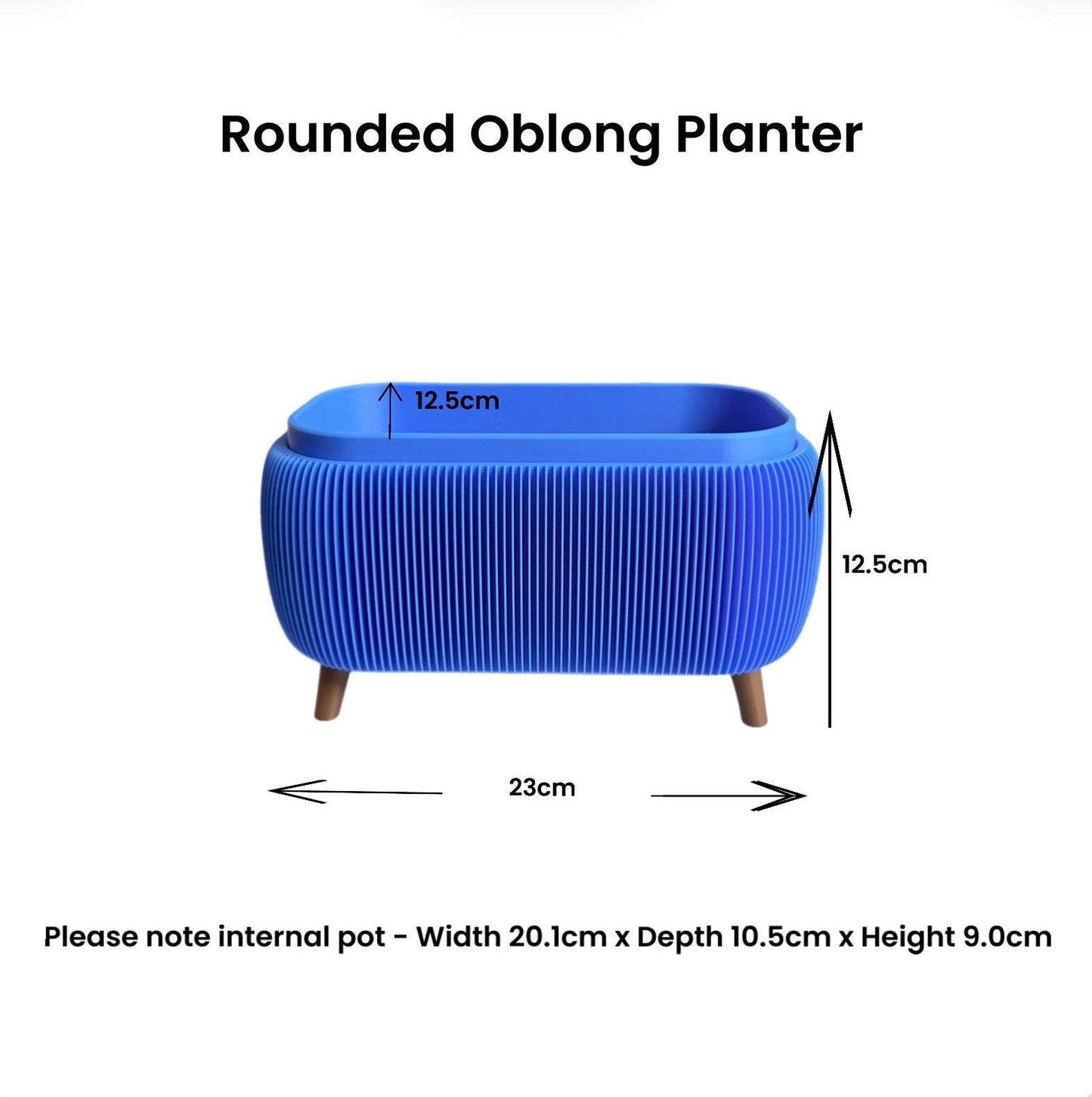 Rounded Oblong Planter

12.5cm

12.5cm

23cm

Please note internal pot - Width 20.1cm x Depth 10.5cm x Height 9.0cm